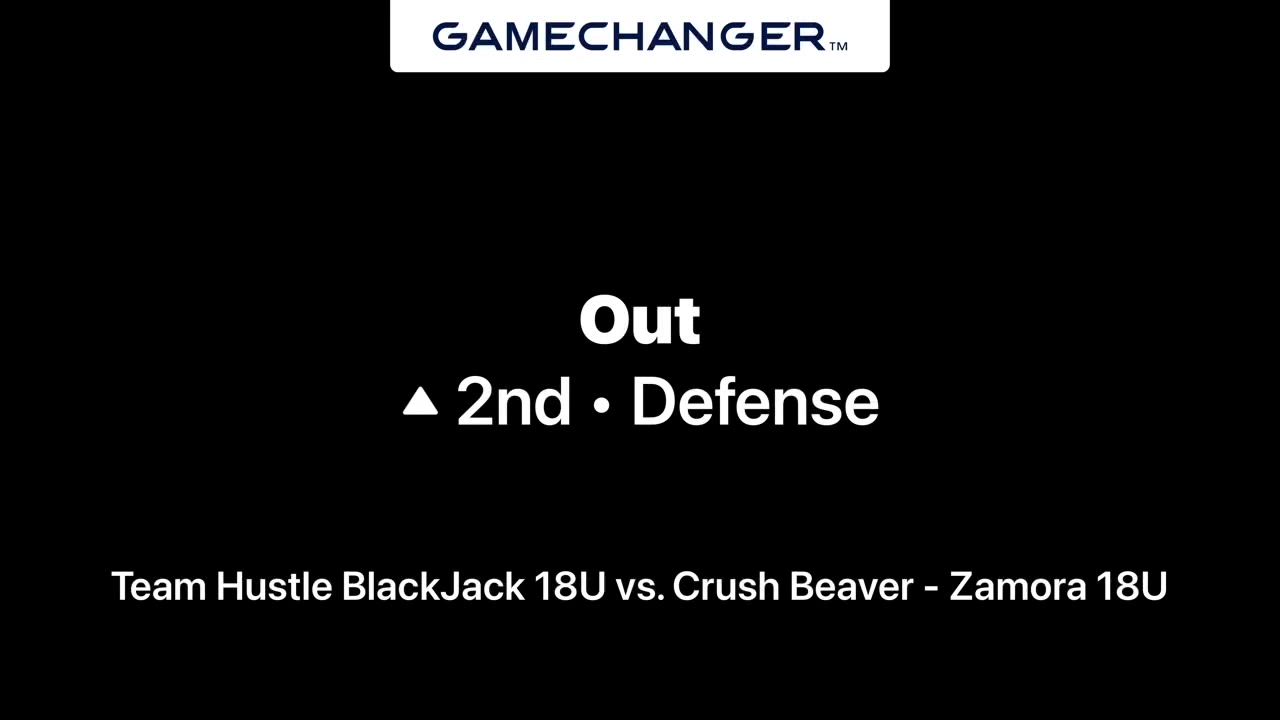 GAMECHANGER™

Out

▲ 2nd • Defense

Team Hustle BlackJack 18U vs. Crush Beaver - Zamora 18U